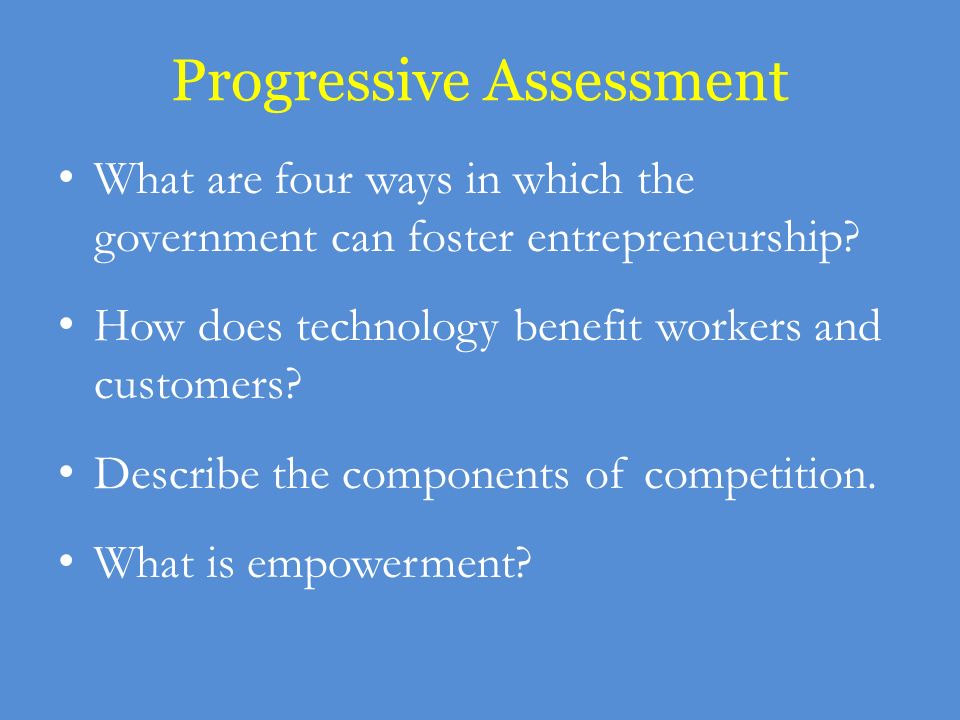 Progressive Assessment

• What are four ways in which the government can foster entrepreneurship?

• How does technology benefit workers and customers?

• Describe the components of competition.

• What is empowerment?